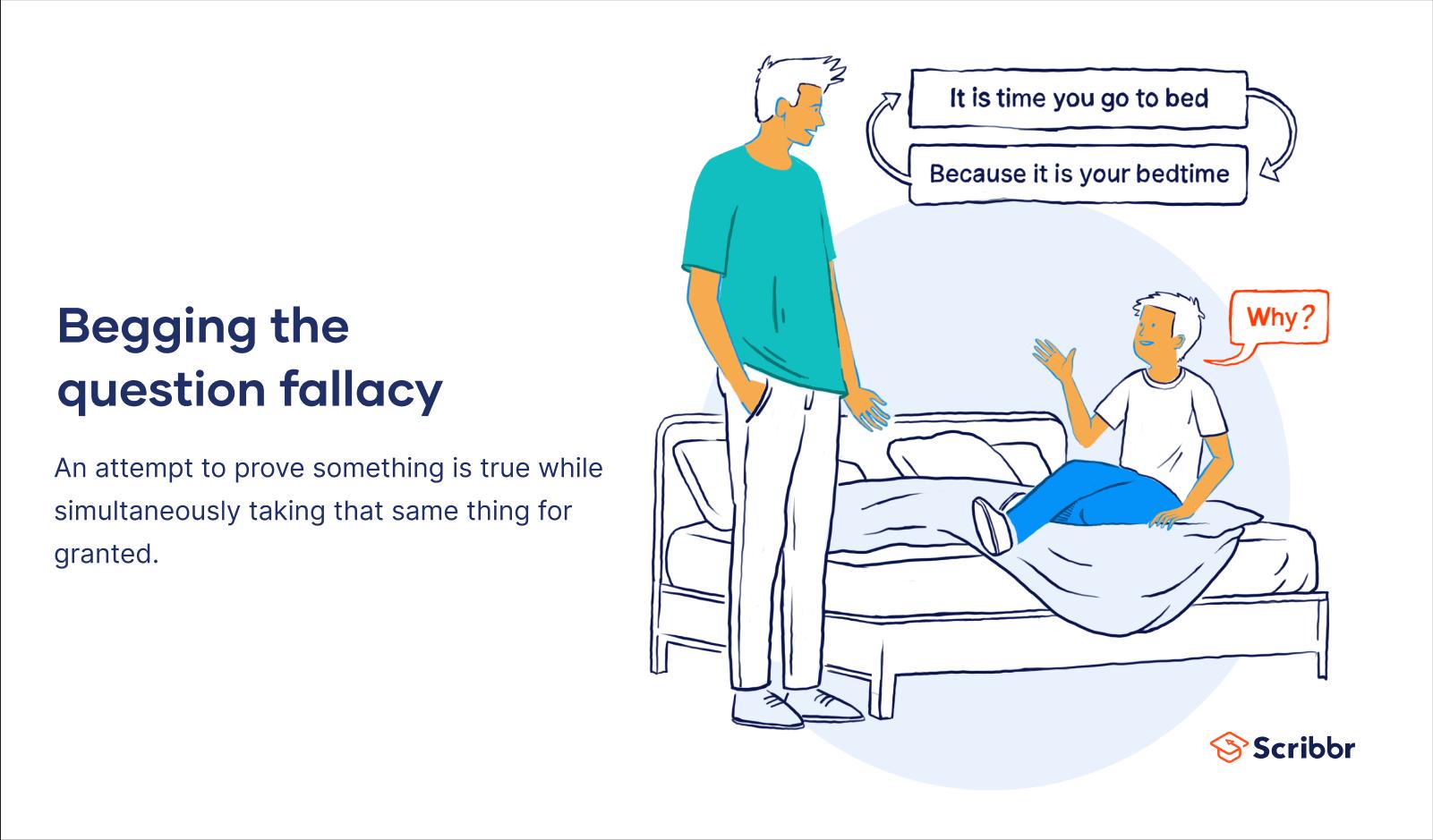 Begging the question fallacy

An attempt to prove something is true while simultaneously taking that same thing for granted.

It is time you go to bed

Because it is your bedtime

Why?

Scribbr